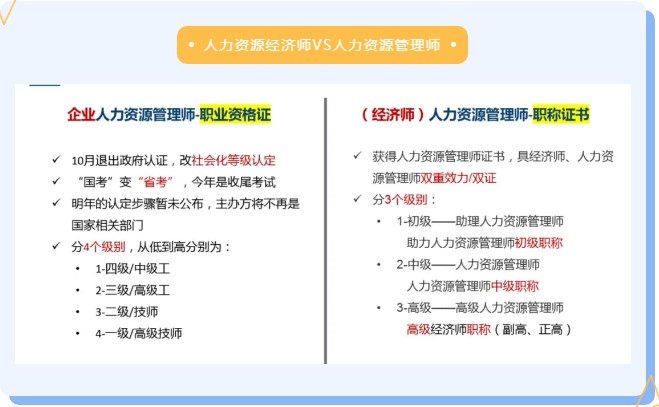 • 人力资源经济师VS人力资源管理师 •

企业人力资源管理师-职业资格证

✓ 10月退出政府认证，改社会化等级认定
✓ “国考”变“省考”，今年是收尾考试
✓ 明年的认定步骤暂未公布，主办方将不再是国家相关部门
✓ 分4个级别，从低到高分别为：
• 1-四级/中级工
• 2-三级/高级工
• 3-二级/技师
• 4-一级/高级技师

（经济师）人力资源管理师-职称证书

✓ 获得人力资源管理师证书，具经济师、人力资源管理师双重效力/双证
✓ 分3个级别：
• 1-初级——助理人力资源管理师
助力人力资源管理师初级职称
• 2-中级——人力资源管理师
人力资源管理师中级职称
• 3-高级——高级人力资源管理师
高级经济师职称（副高、正高）